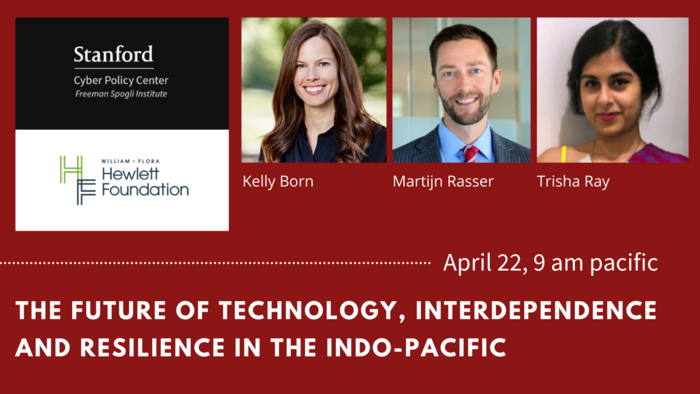 Stanford
Cyber Policy Center
Freeman Spogli Institute

WILLIAM + FLORA
Hewlett
Foundation

Kelly Born

Martijn Rasser

Trisha Ray

April 22, 9 am pacific

THE FUTURE OF TECHNOLOGY, INTERDEPENDENCE AND RESILIENCE IN THE INDO-PACIFIC